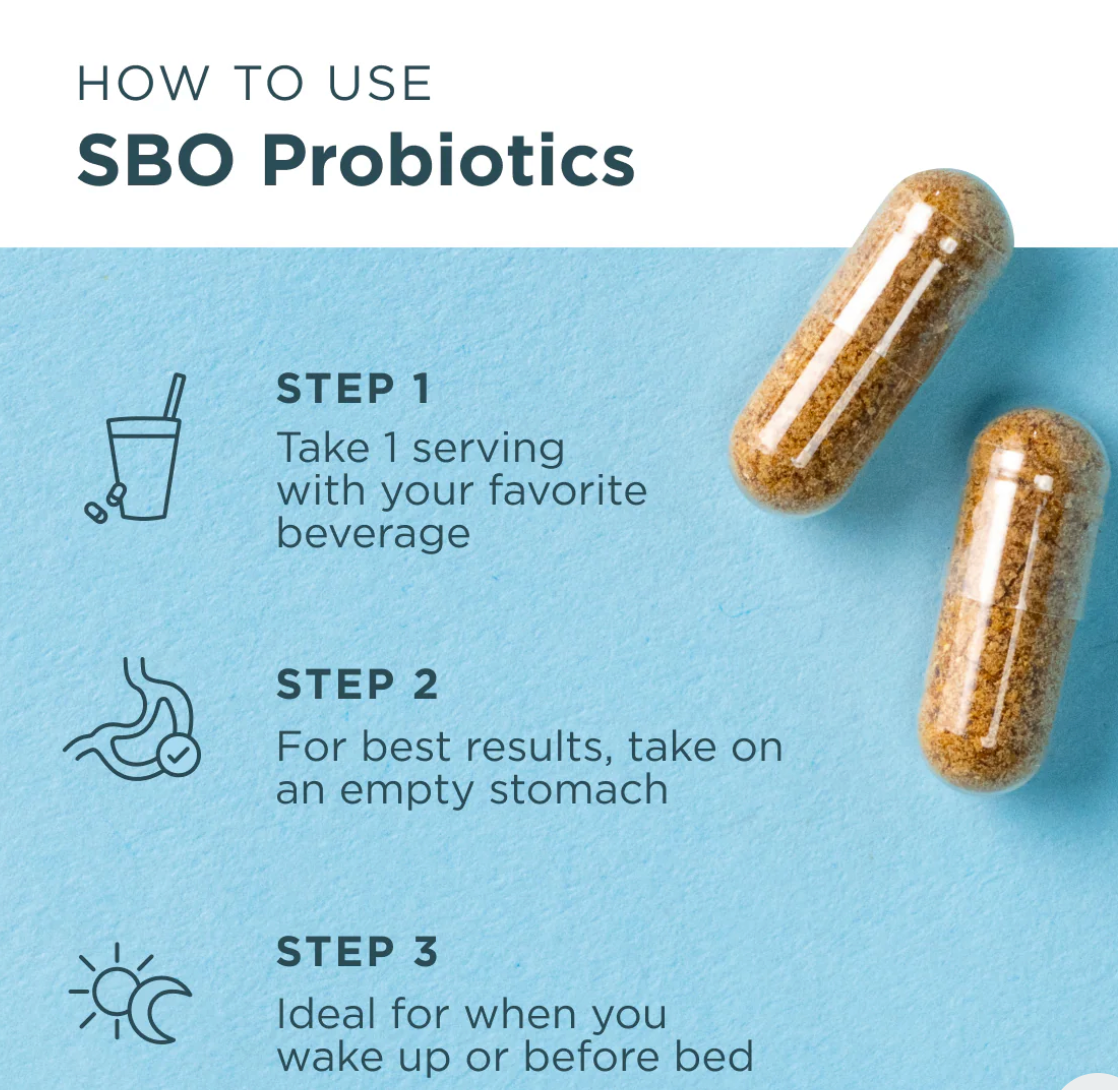 HOW TO USE
SBO Probiotics

STEP 1
Take 1 serving with your favorite beverage

STEP 2
For best results, take on an empty stomach

STEP 3
Ideal for when you wake up or before bed